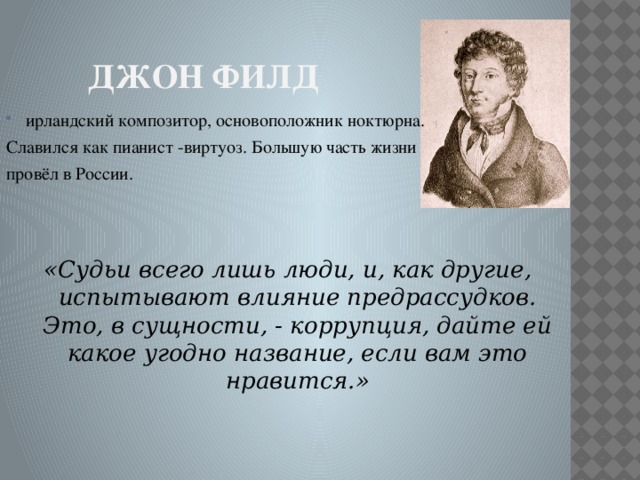 ДЖОН ФИЛД

ирландский композитор, основоположник ноктюрна. Славился как пианист -виртуоз. Большую часть жизни провёл в России.

«Судьи всего лишь люди, и, как другие, испытывают влияние предрассудков. Это, в сущности, - коррупция, дайте ей какое угодно название, если вам это нравится.»